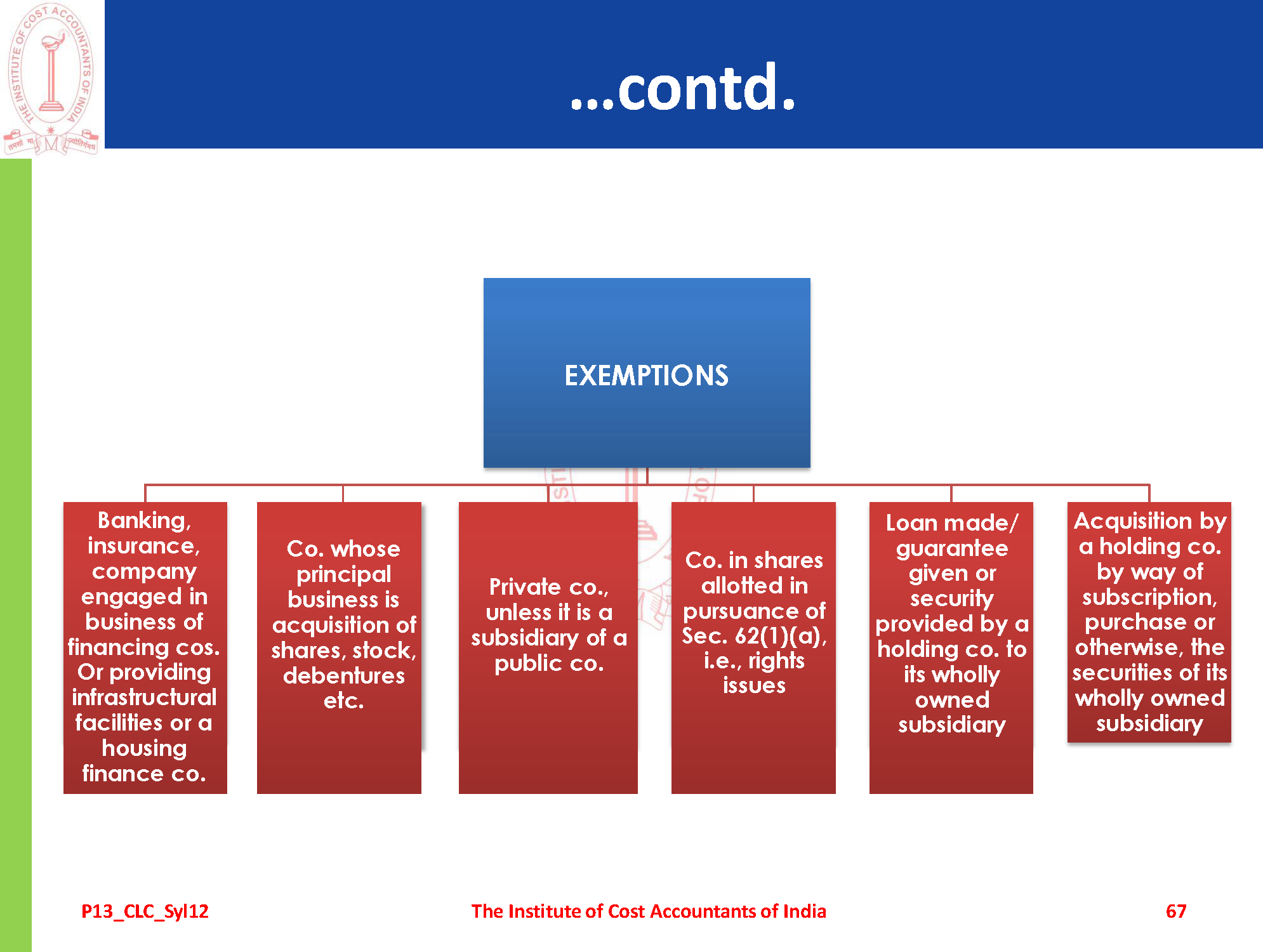 THE INSTITUTE OF COST ACCOUNTANTS OF INDIA
तमसो मा ज्योतिर्गमय

...contd.

EXEMPTIONS

Banking, insurance, company engaged in business of financing cos. Or providing infrastructural facilities or a housing finance co.

Co. whose principal business is acquisition of shares, stock, debentures etc.

Private co., unless it is a subsidiary of a public co.

Co. in shares allotted in pursuance of Sec. 62(1)(a), i.e., rights issues

Loan made/ guarantee given or security provided by a holding co. to its wholly owned subsidiary

Acquisition by a holding co. by way of subscription, purchase or otherwise, the securities of its wholly owned subsidiary

P13_CLC_Syl12

The Institute of Cost Accountants of India

67